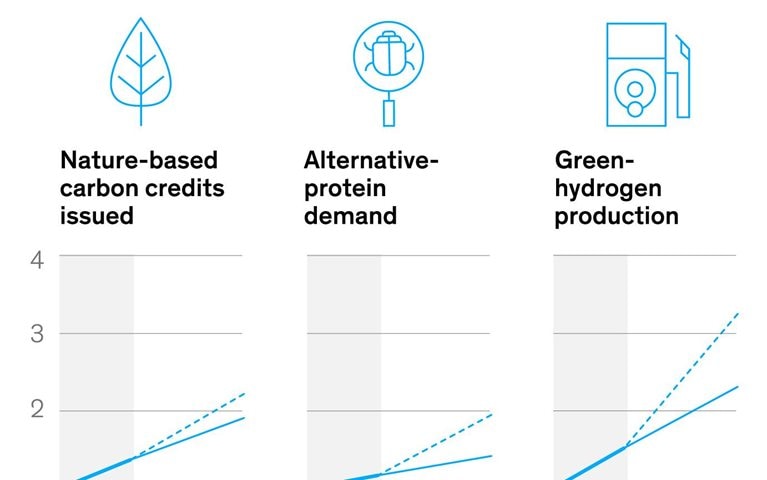 Nature-based carbon credits issued

Alternative-protein demand

Green-hydrogen production

4

3

2